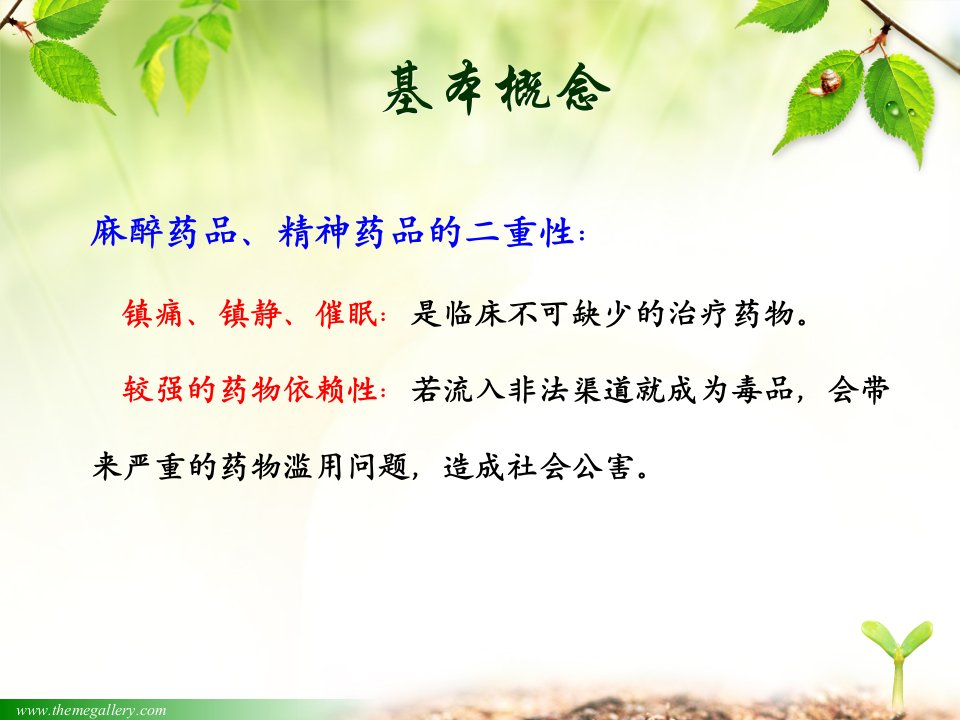 基本概念

麻醉药品、精神药品的二重性：

镇痛、镇静、催眠：是临床不可缺少的治疗药物。

较强的药物依赖性：若流入非法渠道就成为毒品，会带来严重的药物滥用问题，造成社会公害。

www.themegallery.com